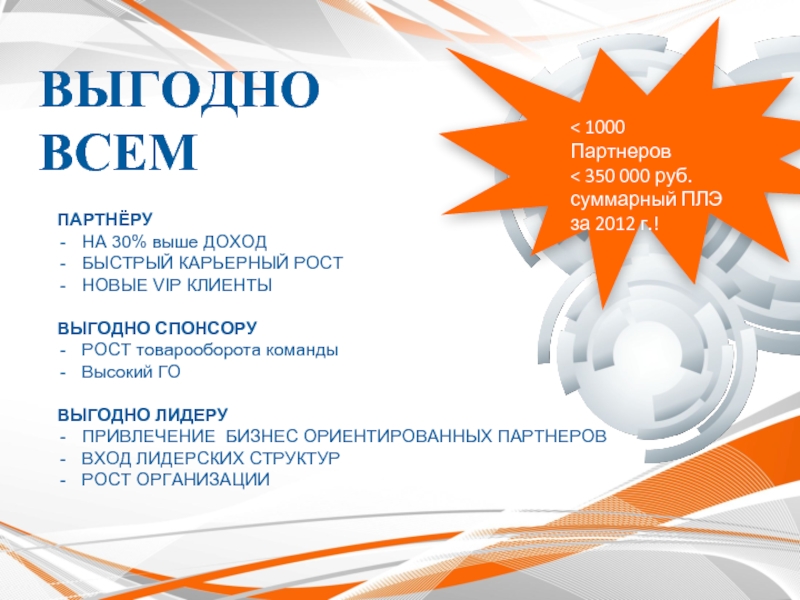 ВЫГОДНО ВСЕМ

< 1000
Партнеров
< 350 000 руб.
суммарный ПЛЭ
за 2012 г.!

ПАРТНЁРУ
- НА 30% выше ДОХОД
- БЫСТРЫЙ КАРЬЕРНЫЙ РОСТ
- НОВЫЕ VIP КЛИЕНТЫ

ВЫГОДНО СПОНСОРУ
- РОСТ товарооборота команды
- Высокий ГО

ВЫГОДНО ЛИДЕРУ
- ПРИВЛЕЧЕНИЕ БИЗНЕС ОРИЕНТИРОВАННЫХ ПАРТНЕРОВ
- ВХОД ЛИДЕРСКИХ СТРУКТУР
- РОСТ ОРГАНИЗАЦИИ